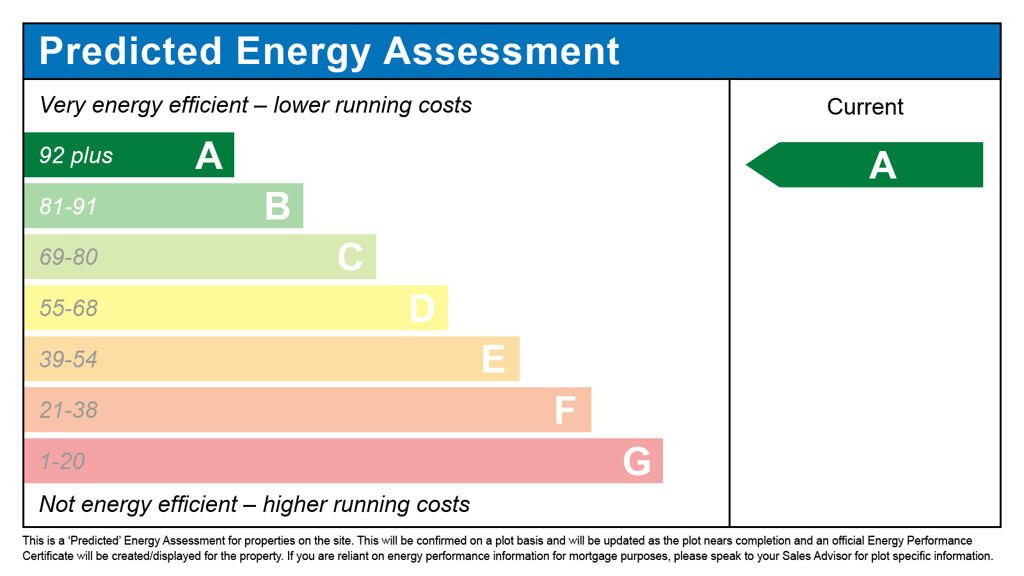 Predicted Energy Assessment

Very energy efficient – lower running costs

Current

92 plus A

A

81-91 B

69-80 C

55-68 D

39-54 E

21-38 F

1-20 G

Not energy efficient – higher running costs

This is a 'Predicted' Energy Assessment for properties on the site. This will be confirmed on a plot basis and will be updated as the plot nears completion and an official Energy Performance Certificate will be created/displayed for the property. If you are reliant on energy performance information for mortgage purposes, please speak to your Sales Advisor for plot specific information.